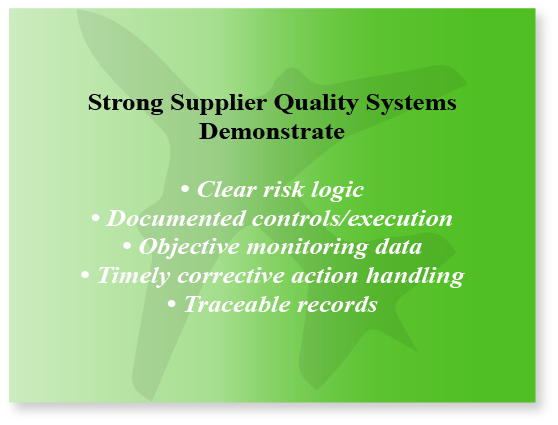 Strong Supplier Quality Systems Demonstrate

• Clear risk logic
• Documented controls/execution
• Objective monitoring data
• Timely corrective action handling
• Traceable records